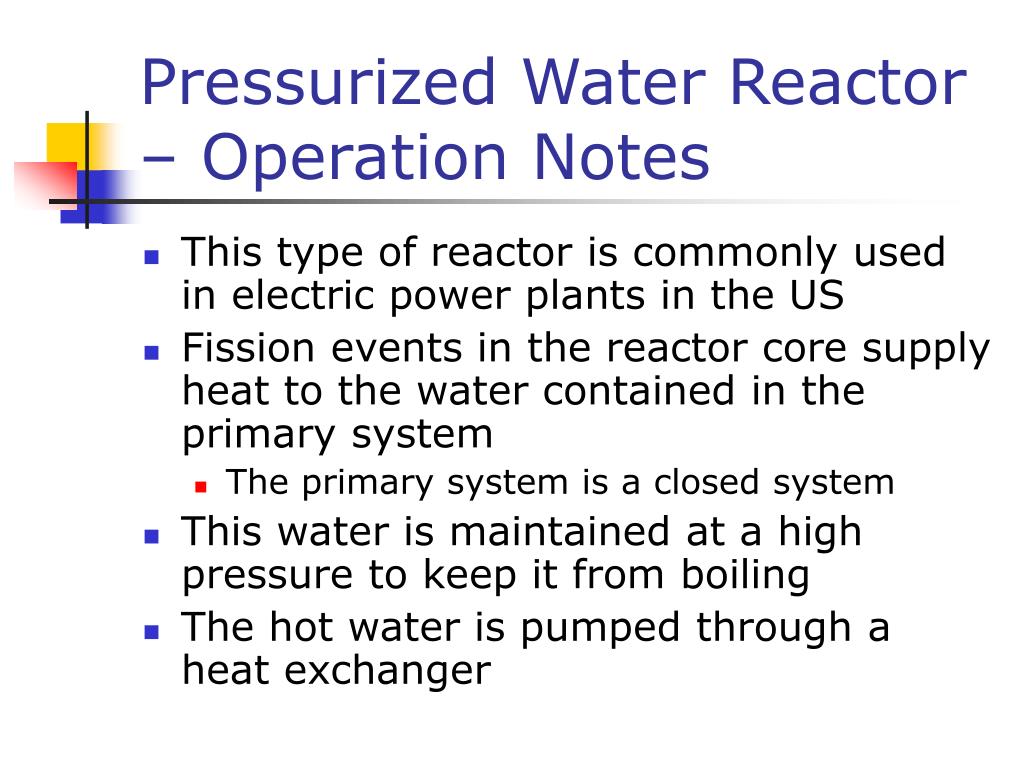 Pressurized Water Reactor – Operation Notes

- This type of reactor is commonly used in electric power plants in the US
- Fission events in the reactor core supply heat to the water contained in the primary system
  - The primary system is a closed system
- This water is maintained at a high pressure to keep it from boiling
- The hot water is pumped through a heat exchanger